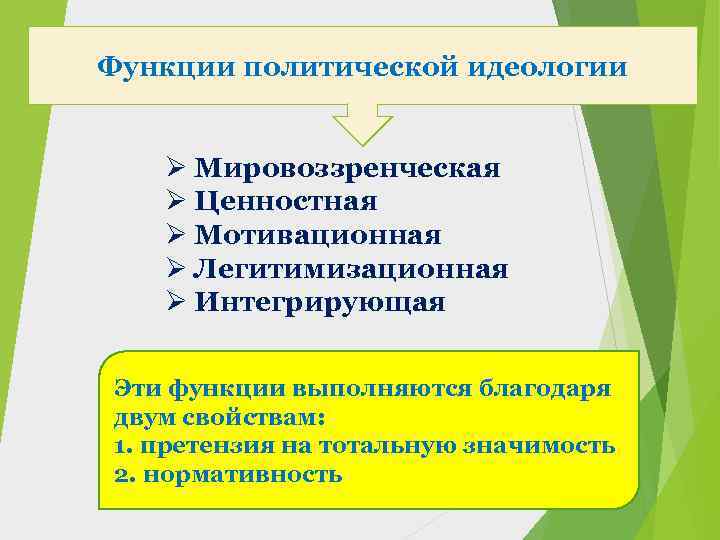 Функции политической идеологии

➢ Мировоззренческая
➢ Ценностная
➢ Мотивационная
➢ Легитимизационная
➢ Интегрирующая

Эти функции выполняются благодаря двум свойствам:
1. претензия на тотальную значимость
2. нормативность